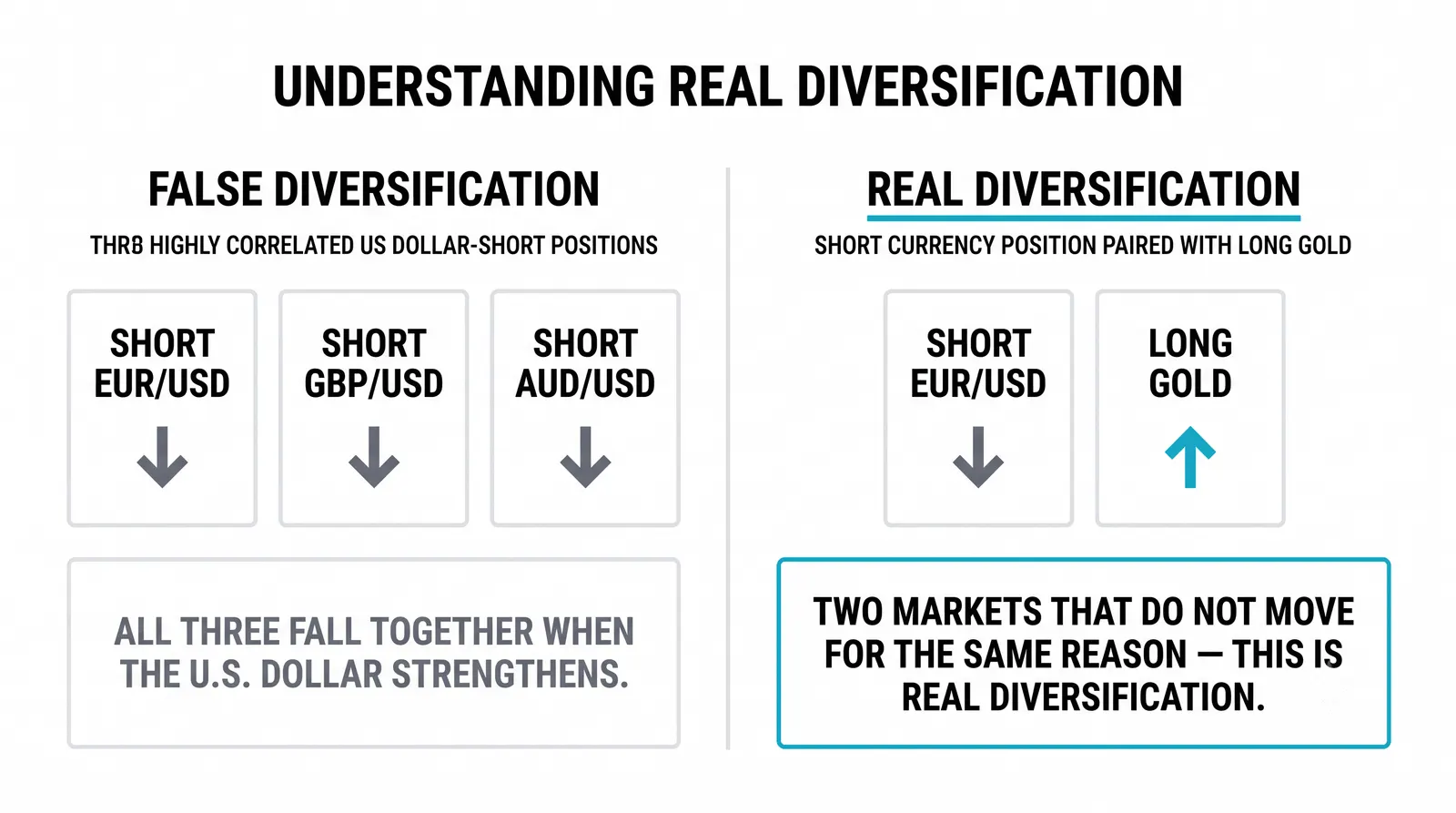 UNDERSTANDING REAL DIVERSIFICATION

FALSE DIVERSIFICATION

THRB HIGHLY CORRELATED US DOLLAR-SHORT POSITIONS

SHORT EUR/USD

SHORT GBP/USD

SHORT AUD/USD

ALL THREE FALL TOGETHER WHEN THE U.S. DOLLAR STRENGTHENS.

REAL DIVERSIFICATION

SHORT CURRENCY POSITION PAIRED WITH LONG GOLD

SHORT EUR/USD

LONG GOLD

TWO MARKETS THAT DO NOT MOVE FOR THE SAME REASON — THIS IS REAL DIVERSIFICATION.